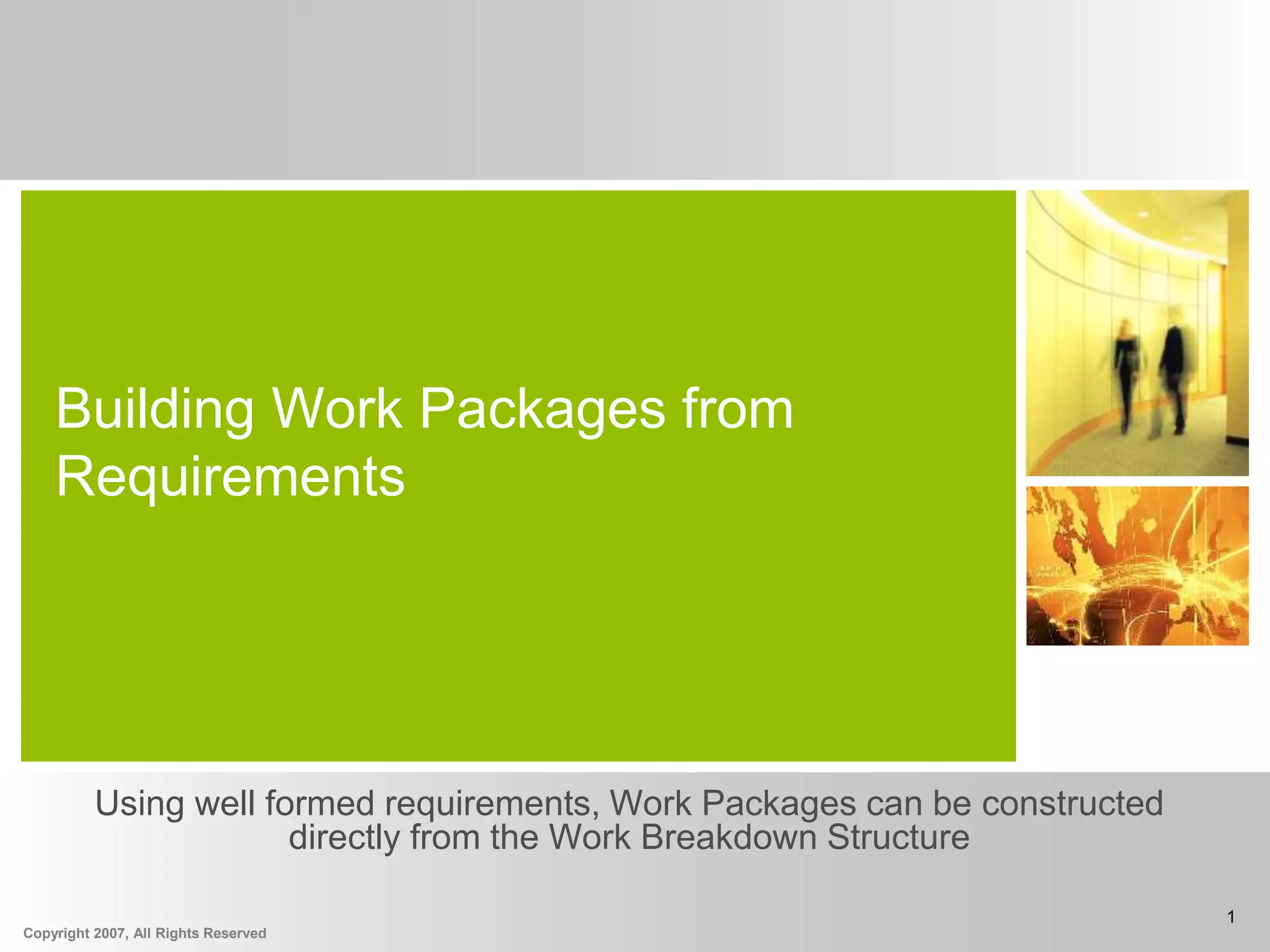 Building Work Packages from Requirements

Using well formed requirements, Work Packages can be constructed directly from the Work Breakdown Structure

1

Copyright 2007, All Rights Reserved